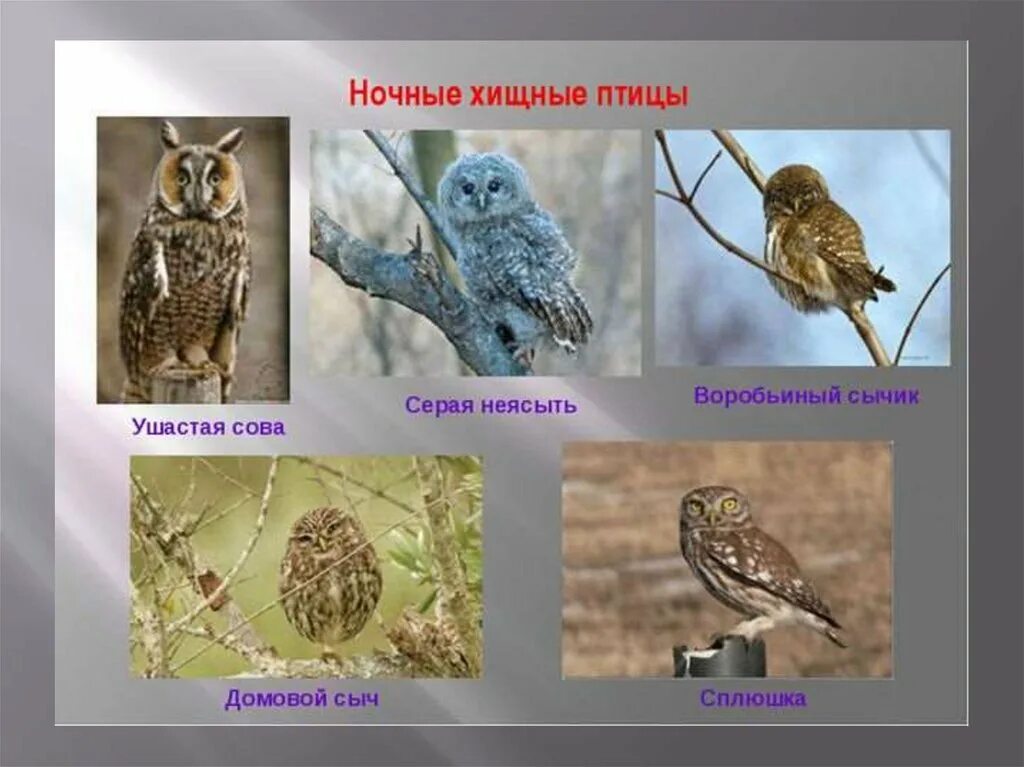 Ночные хищные птицы

Ушастая сова

Серая неясыть

Воробьиный сычик

Домовой сыч

Сплюшка